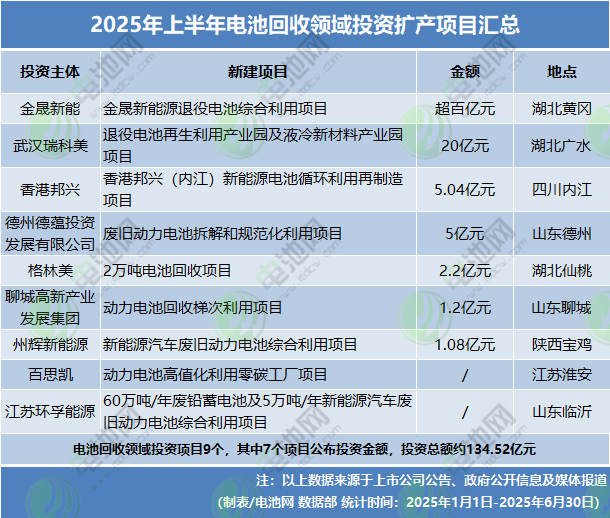 2025年上半年电池回收领域投资扩产项目汇总

| 投资主体 | 新建项目 | 金额 | 地点 |
|---|---|---|---|
| 金晟新能 | 金晟新能源退役电池综合利用项目 | 超百亿元 | 湖北黄冈 |
| 武汉瑞科美 | 退役电池再生利用产业园及液冷新材料产业园项目 | 20亿元 | 湖北广水 |
| 香港邦兴 | 香港邦兴（内江）新能源电池循环利用再制造项目 | 5.04亿元 | 四川内江 |
| 德州德蕴投资发展有限公司 | 废旧动力电池拆解和规范化利用项目 | 5亿元 | 山东德州 |
| 格林美 | 2万吨电池回收项目 | 2.2亿元 | 湖北仙桃 |
| 聊城高新产业发展集团 | 动力电池回收梯次利用项目 | 1.2亿元 | 山东聊城 |
| 州辉新能源 | 新能源汽车废旧动力电池综合利用项目 | 1.08亿元 | 陕西宝鸡 |
| 百思凯 | 动力电池高值化利用零碳工厂项目 | / | 江苏淮安 |
| 江苏环孚能源 | 60万吨/年废铅蓄电池及5万吨/年新能源汽车废旧动力电池综合利用项目 | / | 山东临沂 |

电池回收领域投资项目9个，其中7个项目公布投资金额，投资总额约134.52亿元

注：以上数据来源于上市公司公告、政府公开信息及媒体报道
（制表/电池网 数据部 统计时间：2025年1月1日-2025年6月30日）